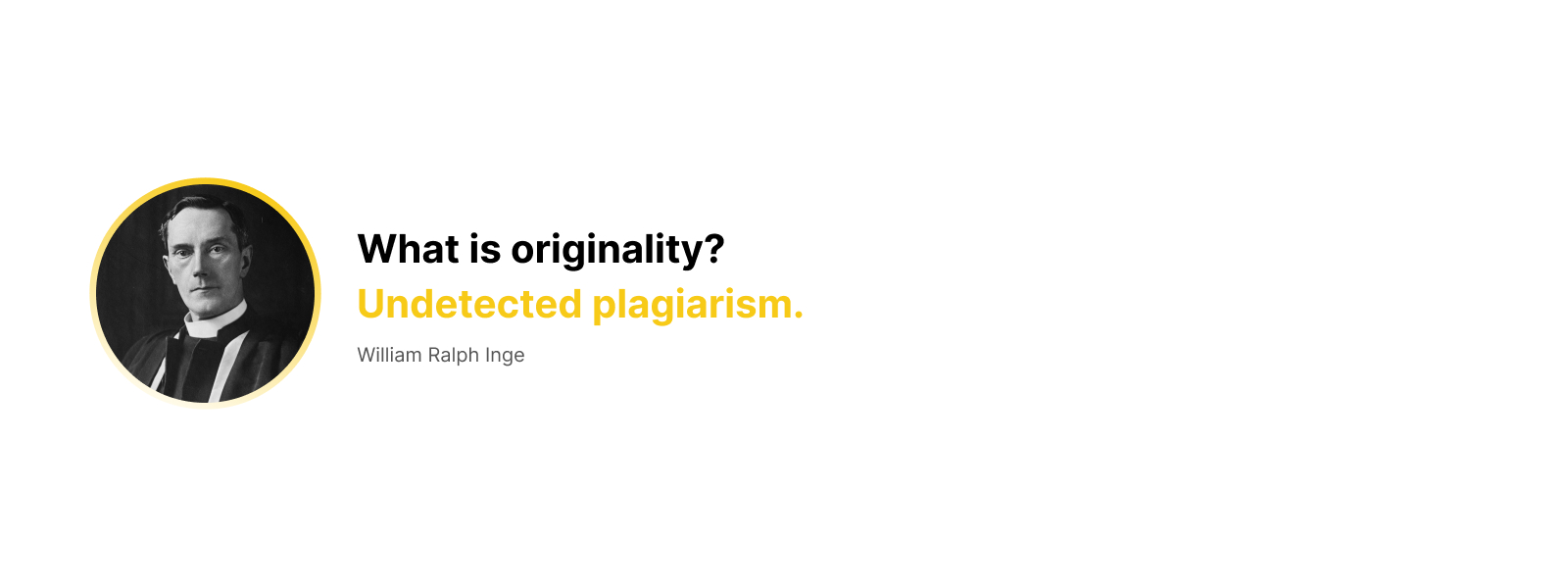 What is originality?
Undetected plagiarism.

William Ralph Inge